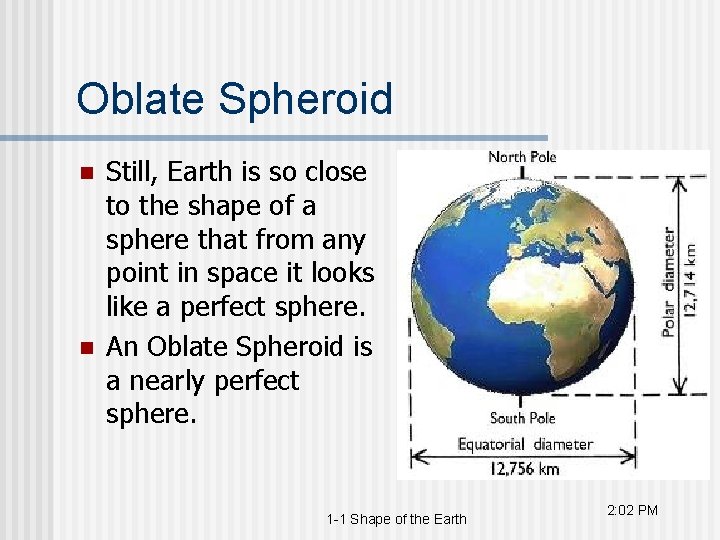 Oblate Spheroid

- Still, Earth is so close to the shape of a sphere that from any point in space it looks like a perfect sphere.
- An Oblate Spheroid is a nearly perfect sphere.

North Pole

Polar diameter
12,714 km

South Pole

Equatorial diameter
12,756 km

1-1 Shape of the Earth

2:02 PM